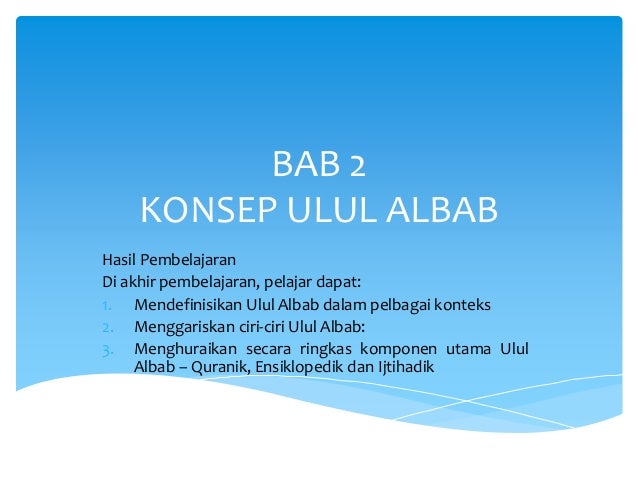 BAB 2
KONSEP ULUL ALBAB

Hasil Pembelajaran
Di akhir pembelajaran, pelajar dapat:
1. Mendefinisikan Ulul Albab dalam pelbagai konteks
2. Menggariskan ciri-ciri Ulul Albab:
3. Menghuraikan secara ringkas komponen utama Ulul Albab – Quranik, Ensiklopedik dan Ijtihadik